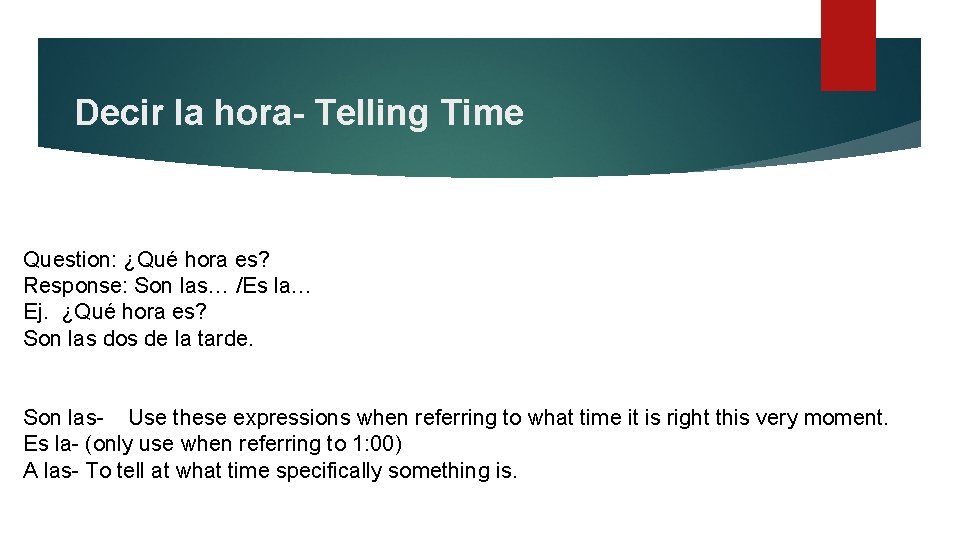 Decir la hora- Telling Time

Question: ¿Qué hora es?
Response: Son las… /Es la…
Ej. ¿Qué hora es?
Son las dos de la tarde.

Son las- Use these expressions when referring to what time it is right this very moment.
Es la- (only use when referring to 1:00)
A las- To tell at what time specifically something is.